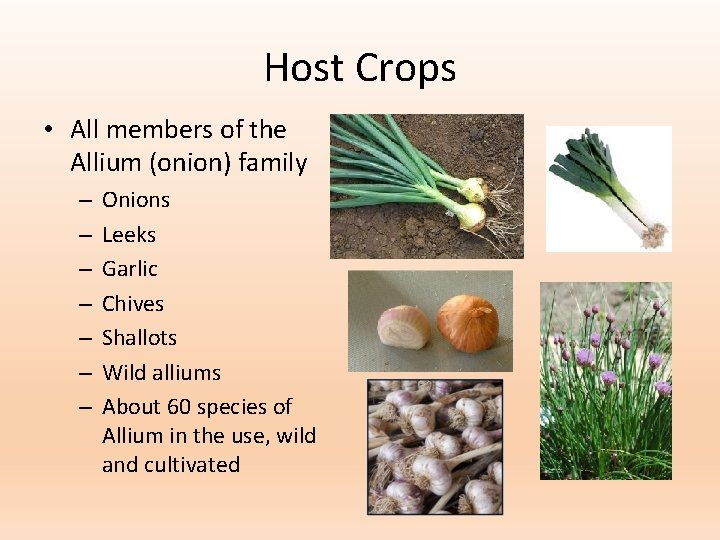 Host Crops

• All members of the Allium (onion) family
– Onions
– Leeks
– Garlic
– Chives
– Shallots
– Wild alliums
– About 60 species of Allium in the use, wild and cultivated